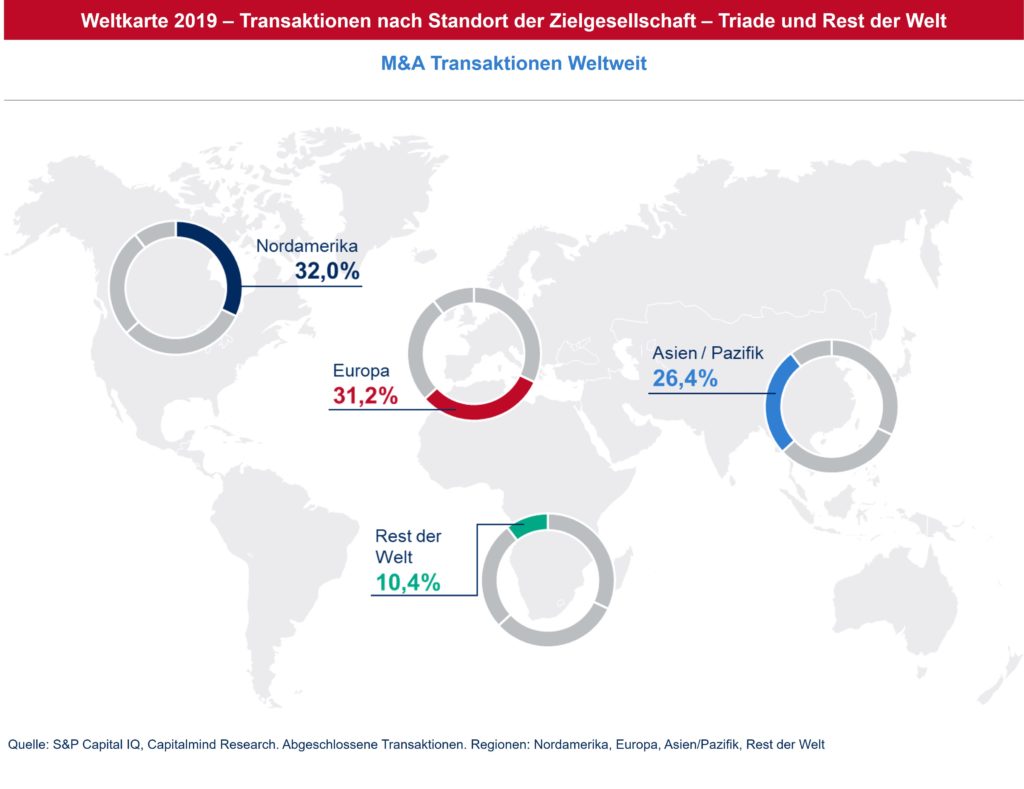 Weltkarte 2019 – Transaktionen nach Standort der Zielgesellschaft – Triade und Rest der Welt

M&A Transaktionen Weltweit

Nordamerika
32,0%

Europa
31,2%

Asien / Pazifik
26,4%

Rest der Welt
10,4%

Quelle: S&P Capital IQ, Capitalmind Research. Abgeschlossene Transaktionen. Regionen: Nordamerika, Europa, Asien/Pazifik, Rest der Welt